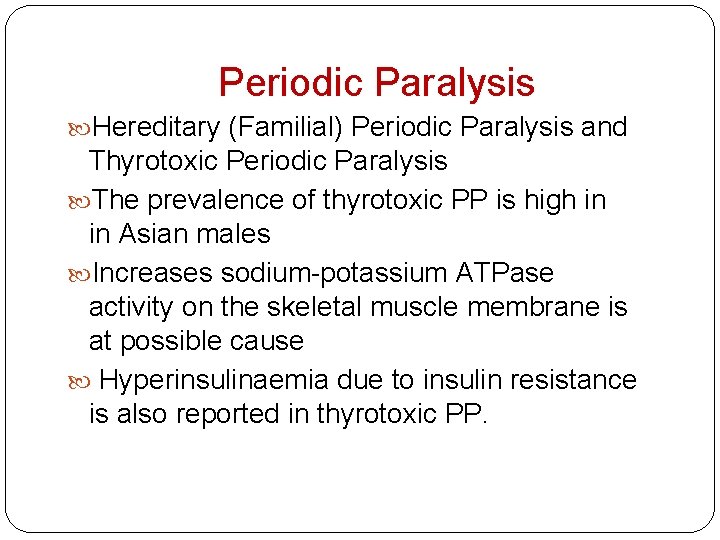 Periodic Paralysis

Hereditary (Familial) Periodic Paralysis and Thyrotoxic Periodic Paralysis

The prevalence of thyrotoxic PP is high in in Asian males

Increases sodium-potassium ATPase activity on the skeletal muscle membrane is at possible cause

Hyperinsulinaemia due to insulin resistance is also reported in thyrotoxic PP.